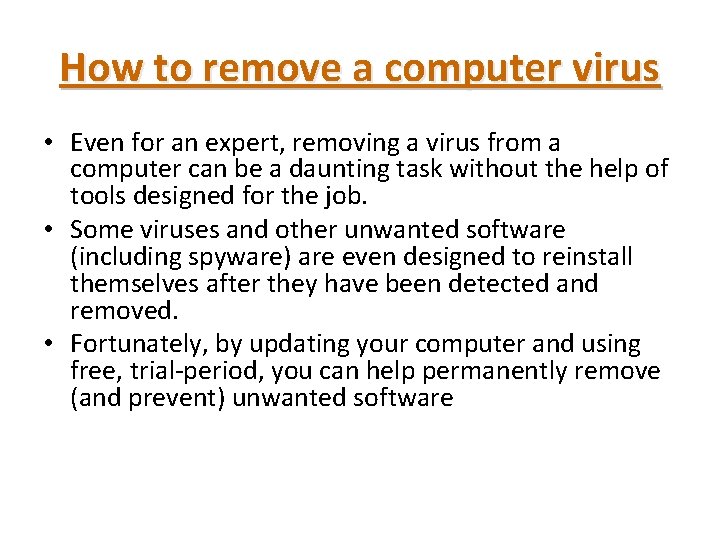 How to remove a computer virus

• Even for an expert, removing a virus from a computer can be a daunting task without the help of tools designed for the job.
• Some viruses and other unwanted software (including spyware) are even designed to reinstall themselves after they have been detected and removed.
• Fortunately, by updating your computer and using free, trial-period, you can help permanently remove (and prevent) unwanted software